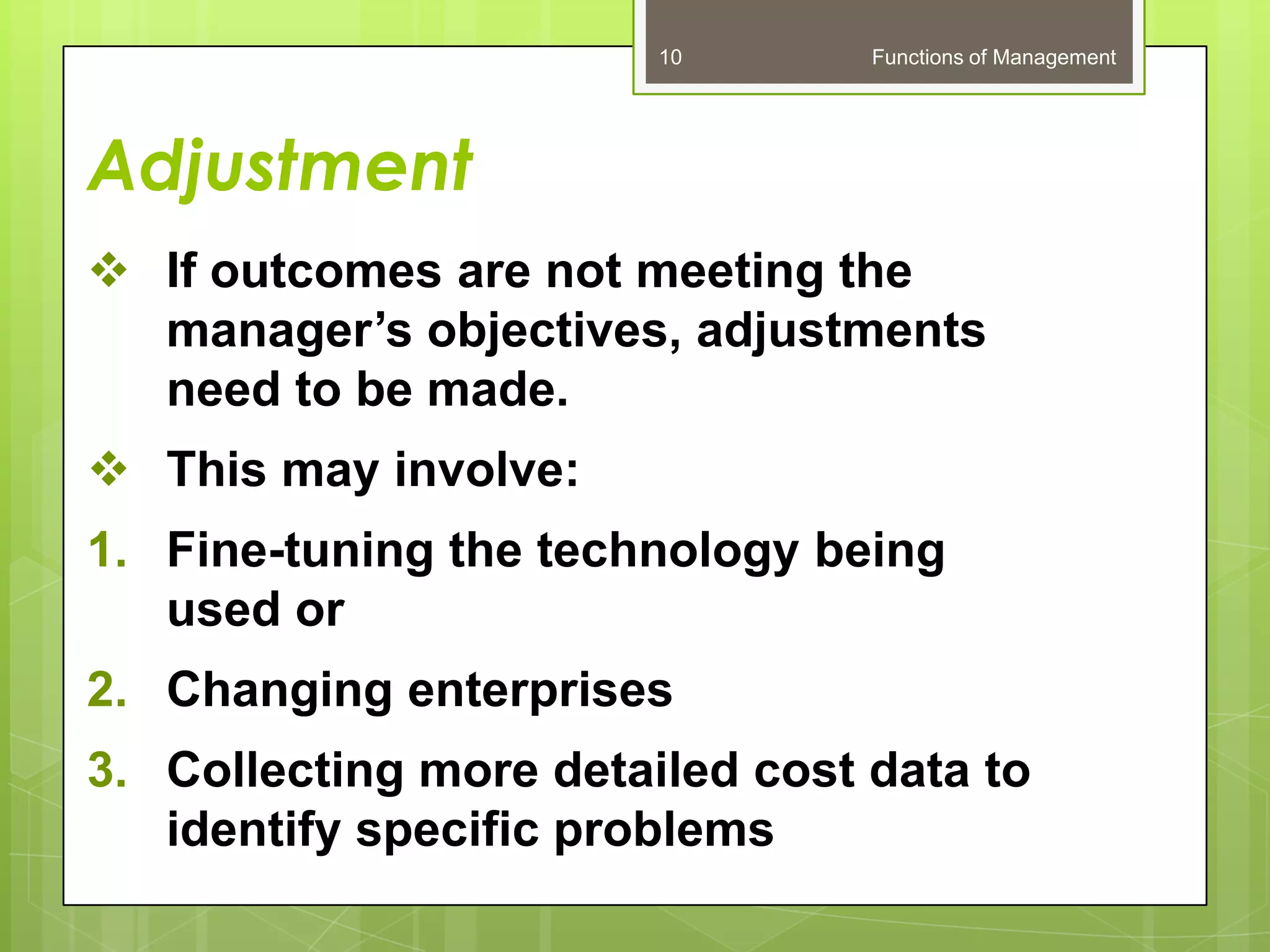 10 Functions of Management

Adjustment

❖ If outcomes are not meeting the manager’s objectives, adjustments need to be made.

❖ This may involve:

1. Fine-tuning the technology being used or
2. Changing enterprises
3. Collecting more detailed cost data to identify specific problems